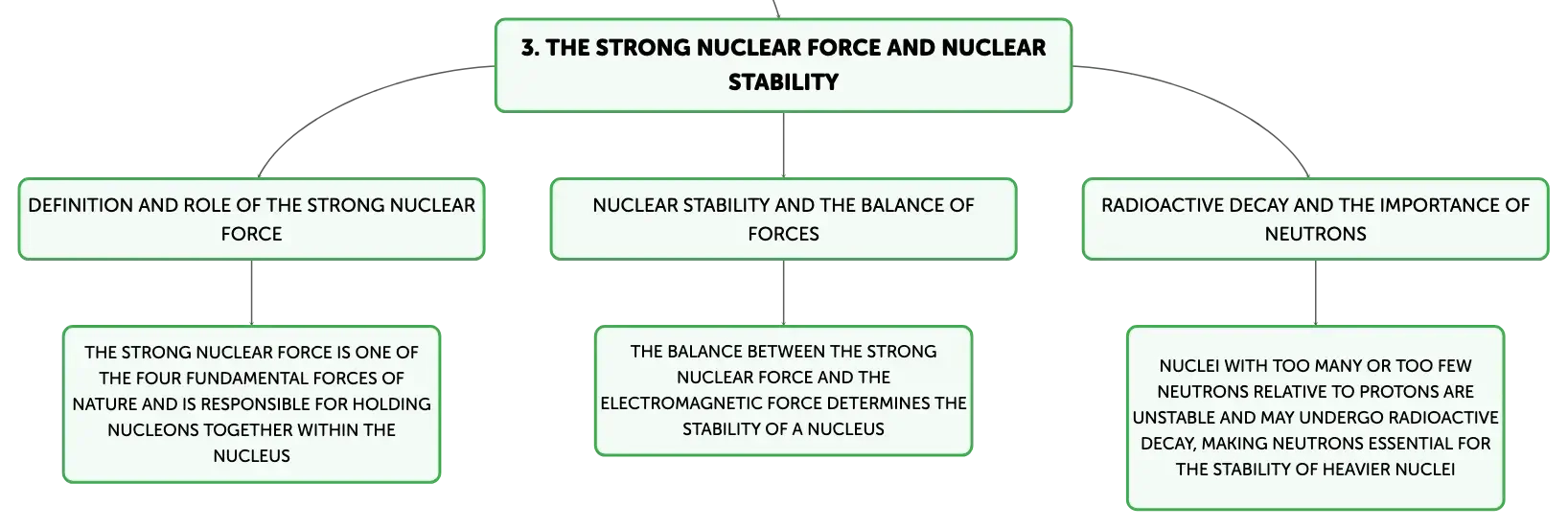 3. THE STRONG NUCLEAR FORCE AND NUCLEAR STABILITY

DEFINITION AND ROLE OF THE STRONG NUCLEAR FORCE

THE STRONG NUCLEAR FORCE IS ONE OF THE FOUR FUNDAMENTAL FORCES OF NATURE AND IS RESPONSIBLE FOR HOLDING NUCLEONS TOGETHER WITHIN THE NUCLEUS

NUCLEAR STABILITY AND THE BALANCE OF FORCES

THE BALANCE BETWEEN THE STRONG NUCLEAR FORCE AND THE ELECTROMAGNETIC FORCE DETERMINES THE STABILITY OF A NUCLEUS

RADIOACTIVE DECAY AND THE IMPORTANCE OF NEUTRONS

NUCLEI WITH TOO MANY OR TOO FEW NEUTRONS RELATIVE TO PROTONS ARE UNSTABLE AND MAY UNDERGO RADIOACTIVE DECAY, MAKING NEUTRONS ESSENTIAL FOR THE STABILITY OF HEAVIER NUCLEI